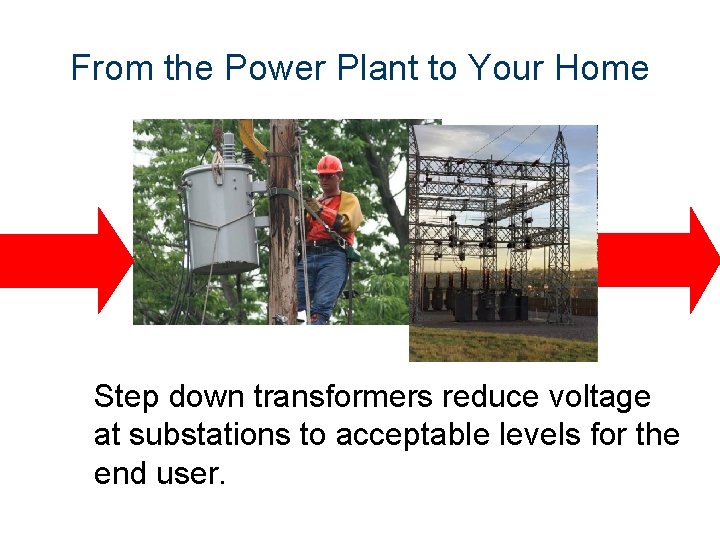 From the Power Plant to Your Home

Step down transformers reduce voltage at substations to acceptable levels for the end user.